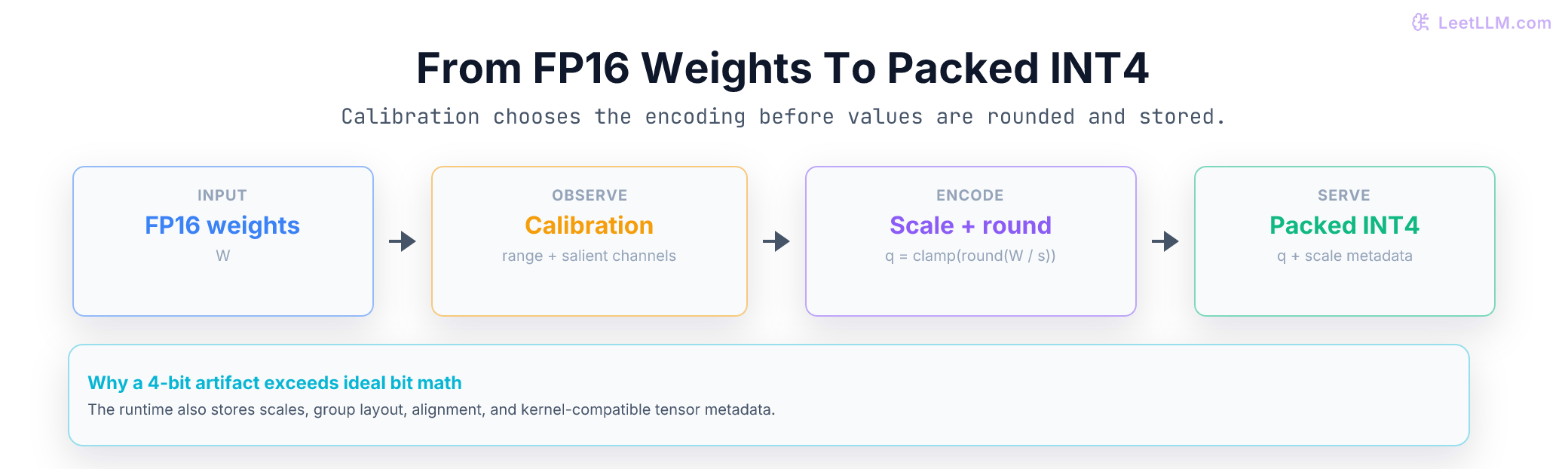 LeetLLM.com

From FP16 Weights To Packed INT4

Calibration chooses the encoding before values are rounded and stored.

INPUT
FP16 weights
W

OBSERVE
Calibration
range + salient channels

ENCODE
Scale + round
q = clamp(round(W / s))

SERVE
Packed INT4
q + scale metadata

Why a 4-bit artifact exceeds ideal bit math
The runtime also stores scales, group layout, alignment, and kernel-compatible tensor metadata.